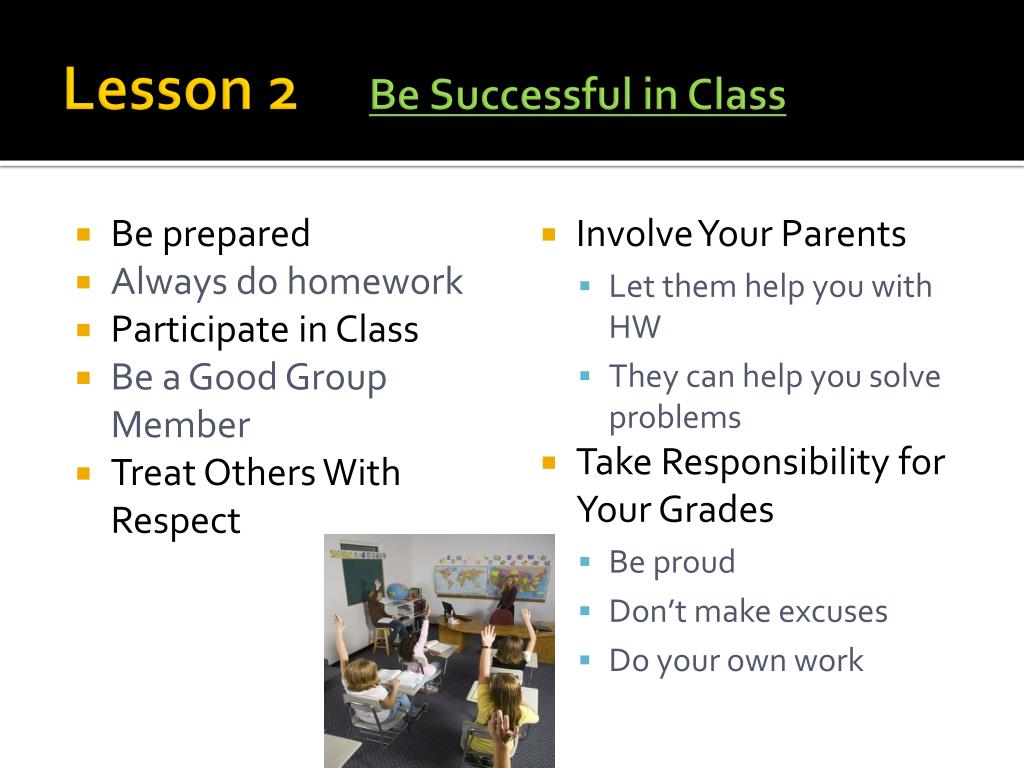 Lesson 2 Be Successful in Class

- Be prepared
- Always do homework
- Participate in Class
- Be a Good Group Member
- Treat Others With Respect

- Involve Your Parents
  - Let them help you with HW
  - They can help you solve problems
- Take Responsibility for Your Grades
  - Be proud
  - Don't make excuses
  - Do your own work